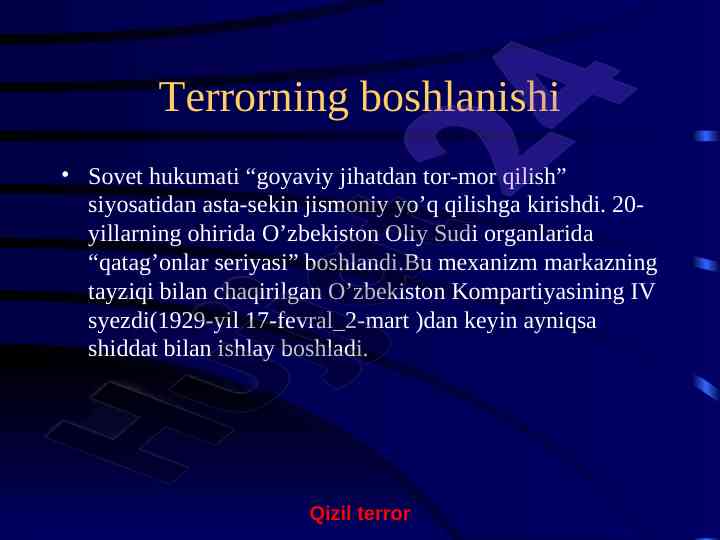 Terrorning boshlanishi

• Sovet hukumati “goyaviy jihatdan tor-mor qilish” siyosatidan asta-sekin jismoniy yo’q qilishga kirishdi. 20-yillarning ohirida O’zbekiston Oliy Sudi organlarida “qatag’onlar seriyasi” boshlandi.Bu mexanizm markazning tayziqi bilan chaqirilgan O’zbekiston Kompartiyasining IV syezdi(1929-yil 17-fevral_2-mart )dan keyin ayniqsa shiddat bilan ishlay boshladi.

Qizil terror